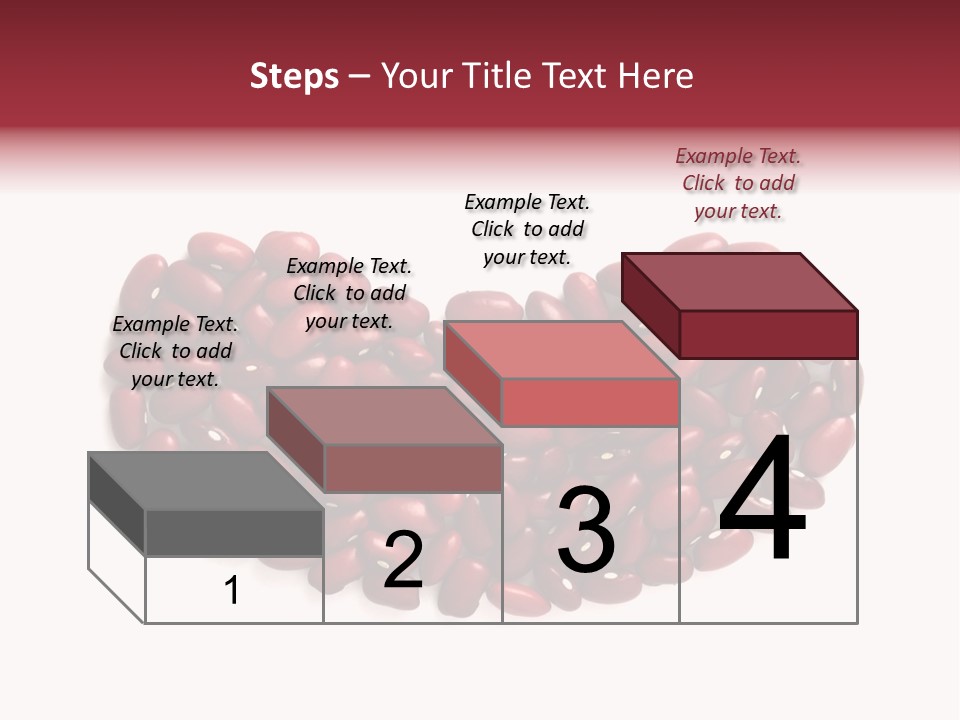 Steps – Your Title Text Here

Example Text. Click to add your text.

Example Text. Click to add your text.

Example Text. Click to add your text.

Example Text. Click to add your text.

1

2

3

4